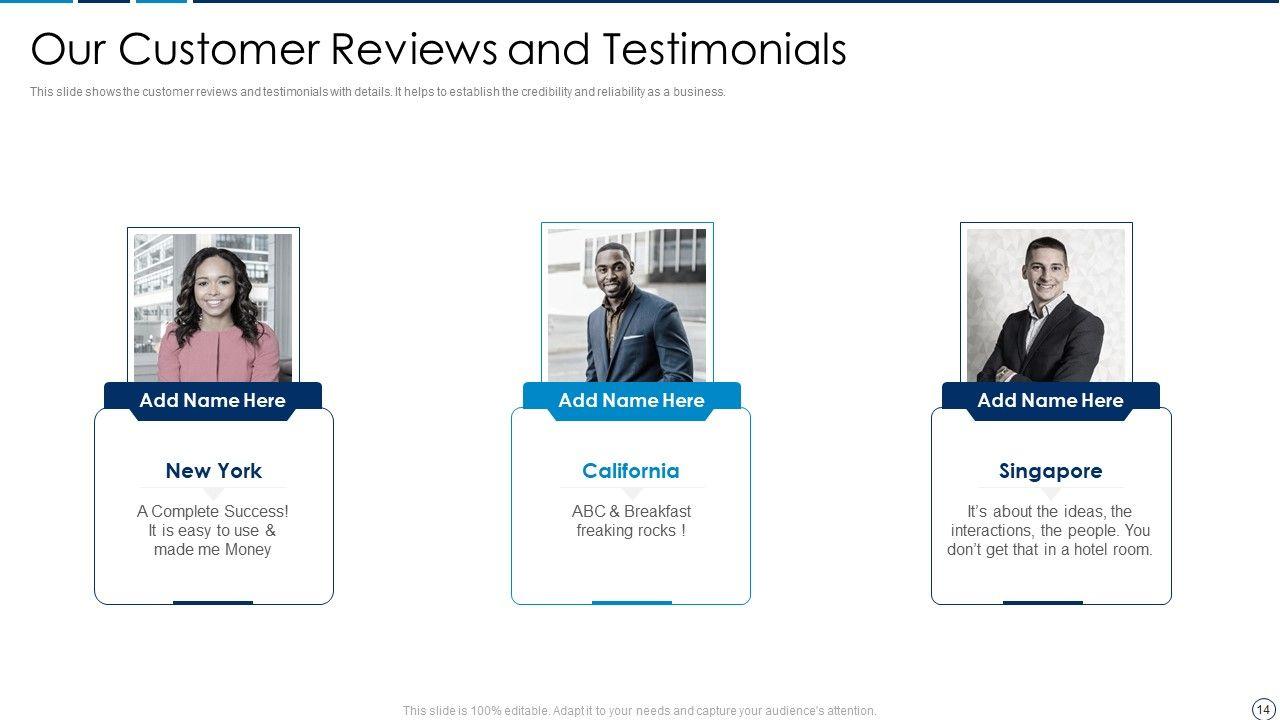 Our Customer Reviews and Testimonials

This slide shows the customer reviews and testimonials with details. It helps to establish the credibility and reliability as a business.

Add Name Here

New York

A Complete Success! It is easy to use & made me Money

Add Name Here

California

ABC & Breakfast freaking rocks !

Add Name Here

Singapore

It's about the ideas, the interactions, the people. You don't get that in a hotel room.

This slide is 100% editable. Adapt it to your needs and capture your audience's attention.

14